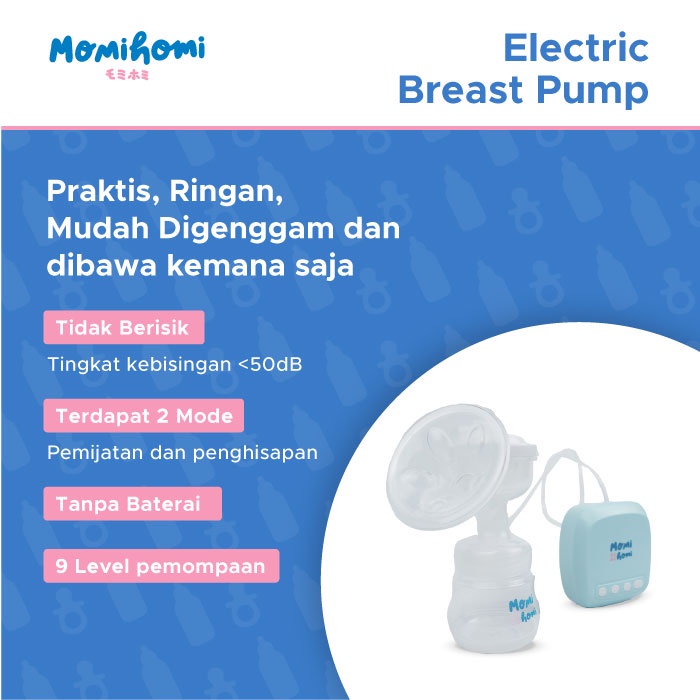 Momihomi
モミホミ

Electric
Breast Pump

Praktis, Ringan, Mudah Digenggam dan dibawa kemana saja

Tidak Berisik

Tingkat kebisingan <50dB

Terdapat 2 Mode

Pemijatan dan penghisapan

Tanpa Baterai

9 Level pemompaan

Momi homi

Momi homi